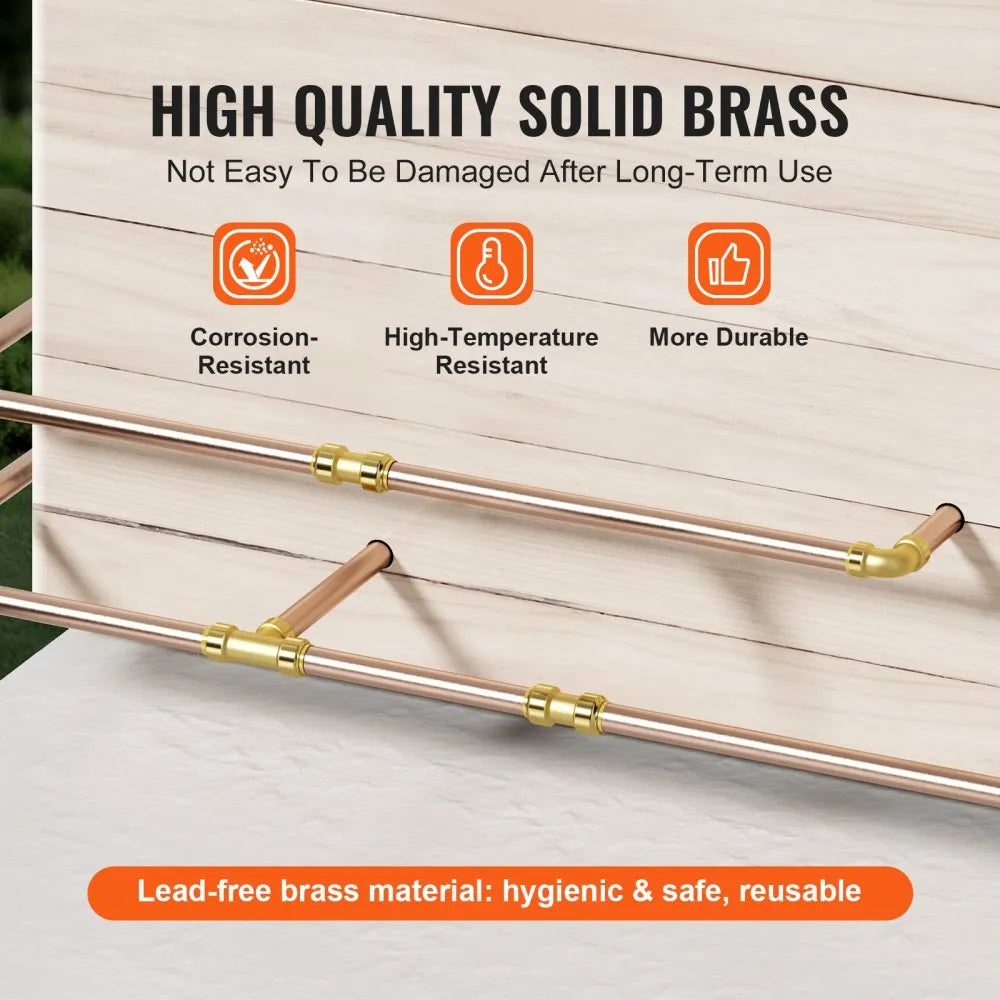 HIGH QUALITY SOLID BRASS

Not Easy To Be Damaged After Long-Term Use

Corrosion-Resistant

High-Temperature Resistant

More Durable

Lead-free brass material: hygienic & safe, reusable